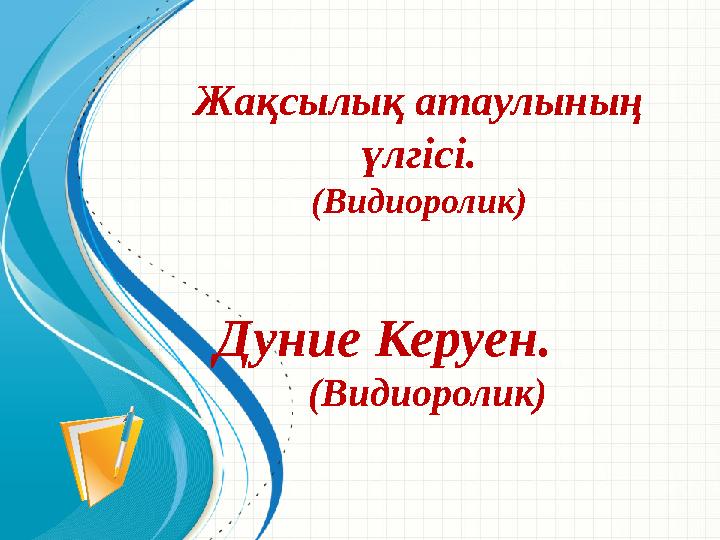 Жақсылық атаулының үлгісі.
(Видиоролик)

Дуние Керуен.
(Видиоролик)